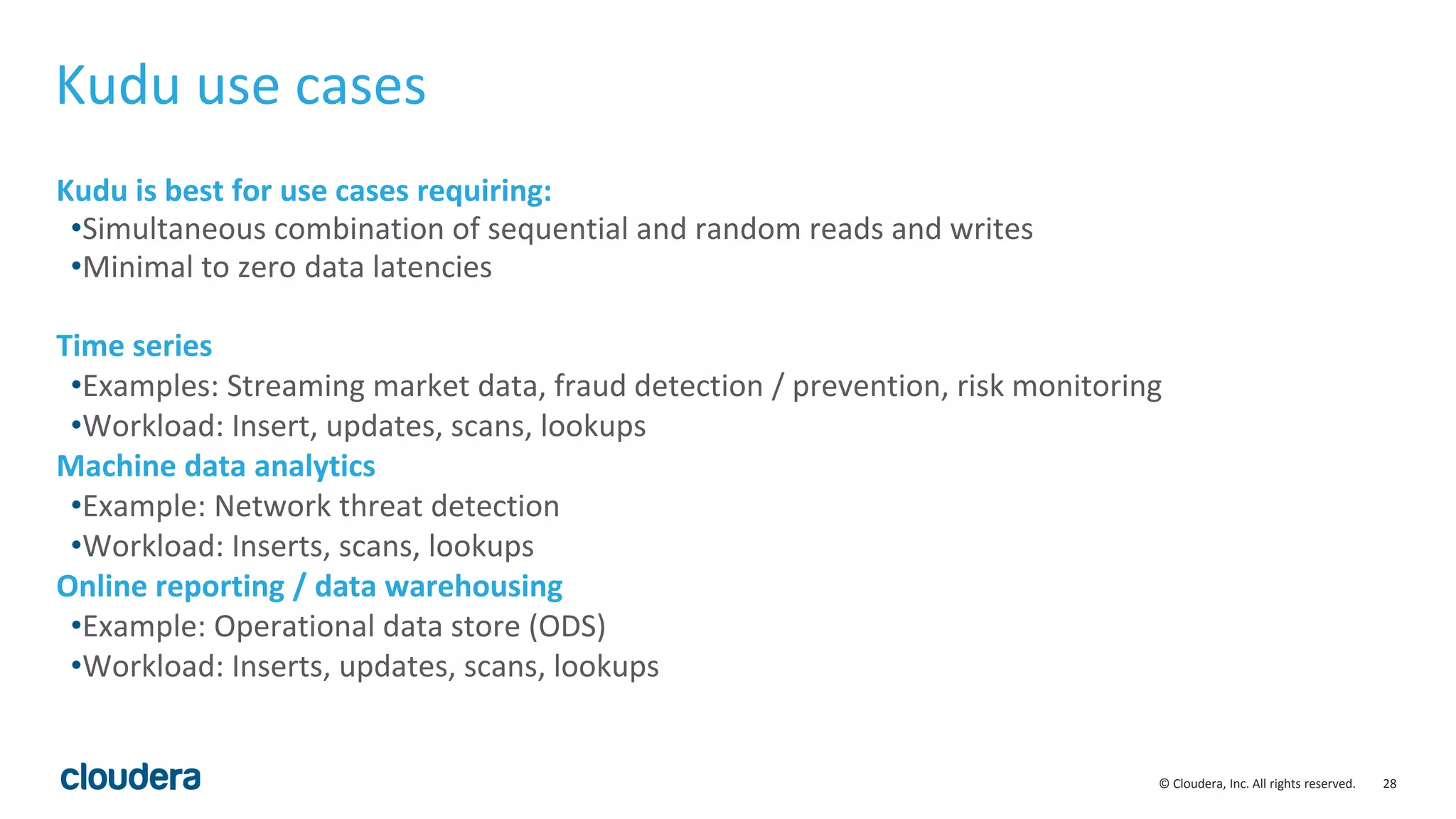 Kudu use cases

Kudu is best for use cases requiring:
•Simultaneous combination of sequential and random reads and writes
•Minimal to zero data latencies

Time series
•Examples: Streaming market data, fraud detection / prevention, risk monitoring
•Workload: Insert, updates, scans, lookups
Machine data analytics
•Example: Network threat detection
•Workload: Inserts, scans, lookups
Online reporting / data warehousing
•Example: Operational data store (ODS)
•Workload: Inserts, updates, scans, lookups

cloudera

© Cloudera, Inc. All rights reserved. 28